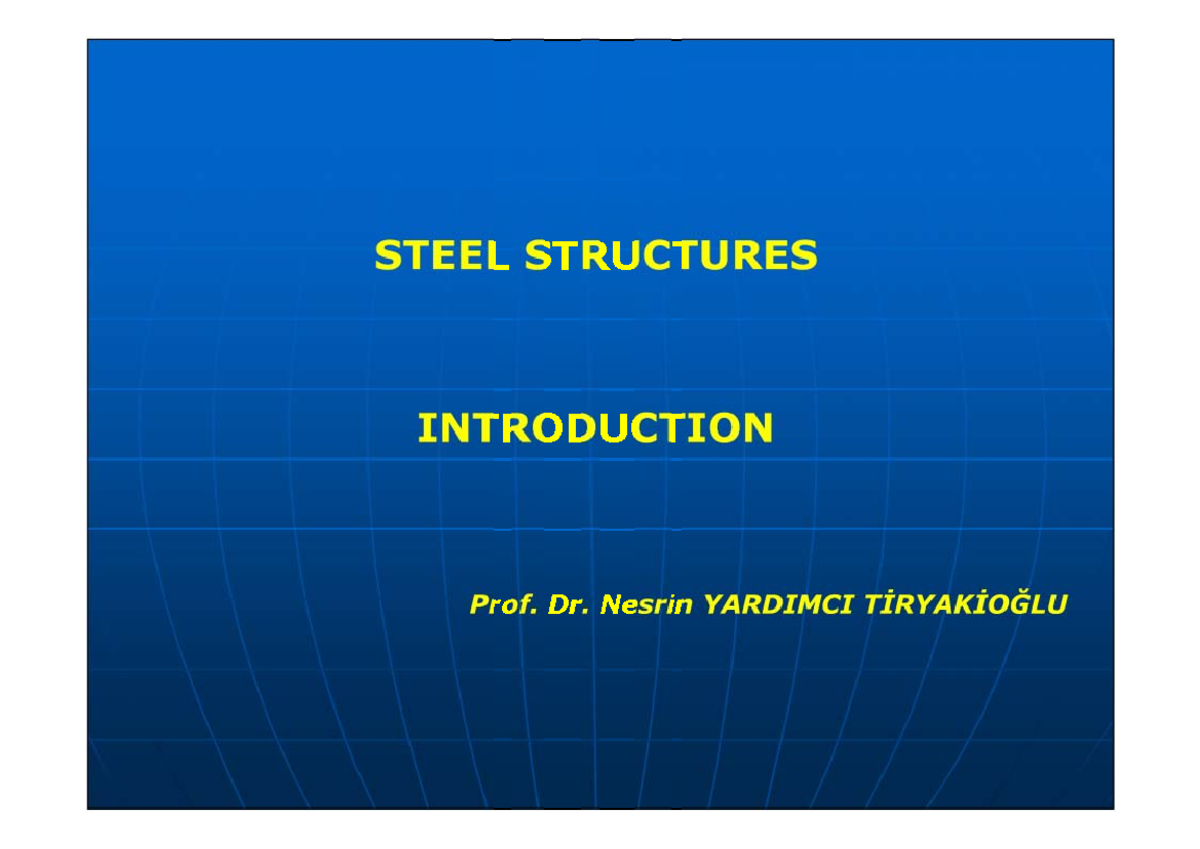 STEEL STRUCTURES

INTRODUCTION

Prof. Dr. Nesrin YARDIMCI TİRYAKİOĞLU